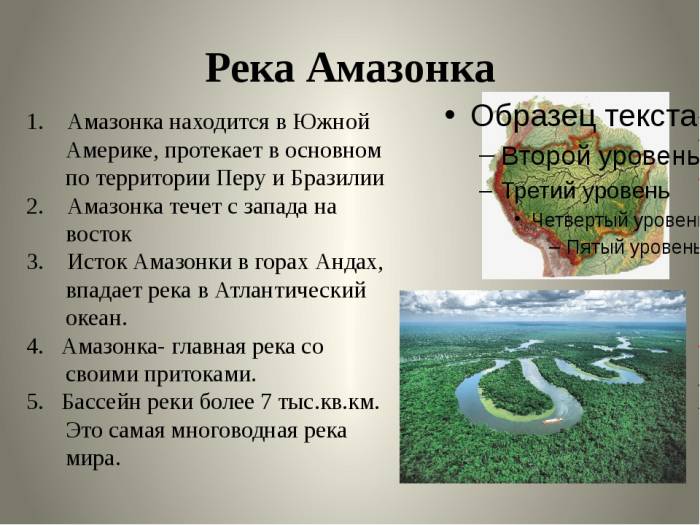 Река Амазонка

1. Амазонка находится в Южной Америке, протекает в основном по территории Перу и Бразилии
2. Амазонка течет с запада на восток
3. Исток Амазонки в горах Андах, впадает река в Атлантический океан.
4. Амазонка- главная река со своими притоками.
5. Бассейн реки более 7 тыс.кв.км. Это самая многоводная река мира.

• Образец текста
– Второй уровень
– Третий уровень
• Четвертый уровень
– Пятый уровень